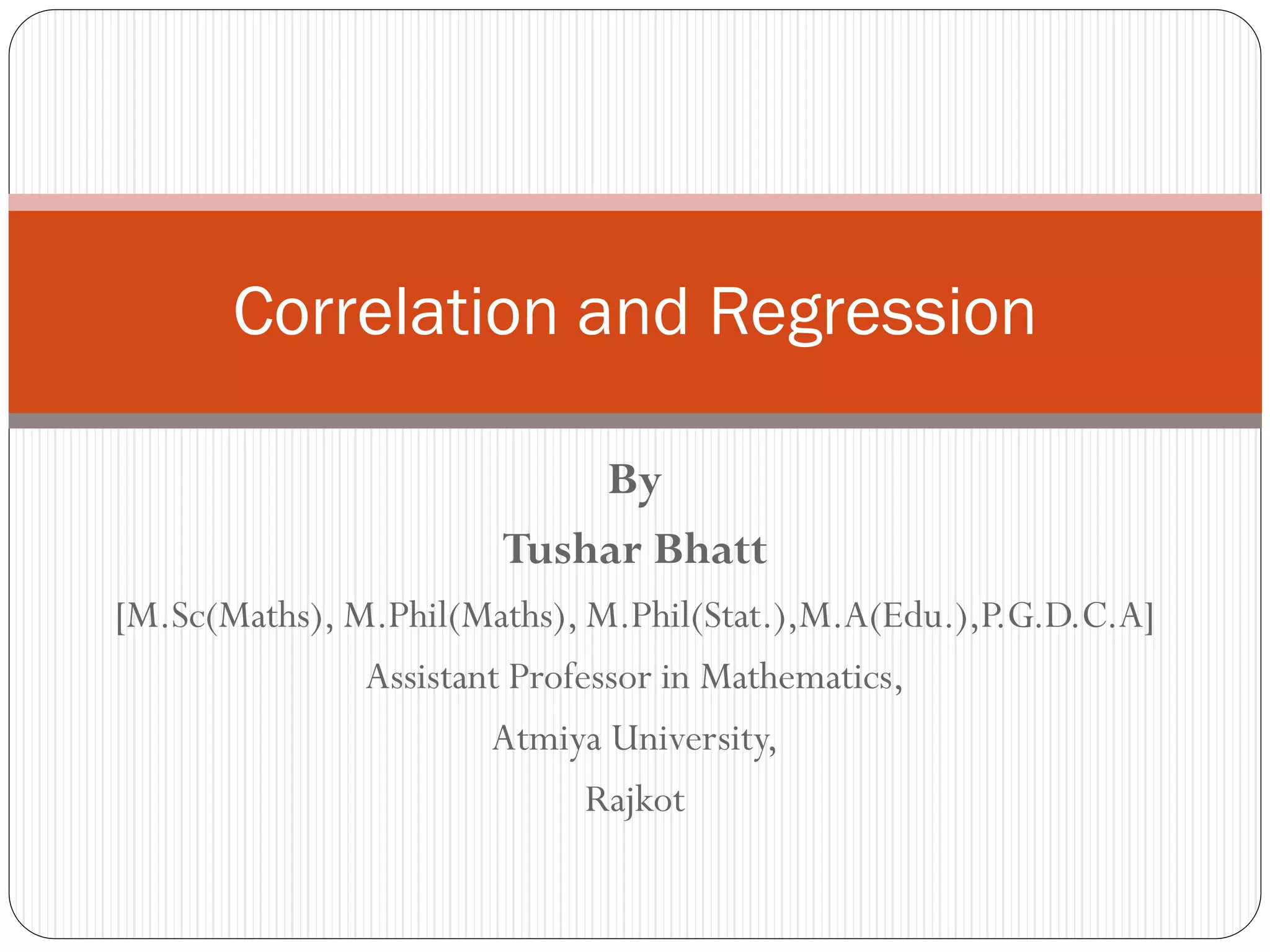 Correlation and Regression

By

Tushar Bhatt

[M.Sc(Maths), M.Phil(Maths), M.Phil(Stat.),M.A(Edu.),P.G.D.C.A]

Assistant Professor in Mathematics,

Atmiya University,

Rajkot